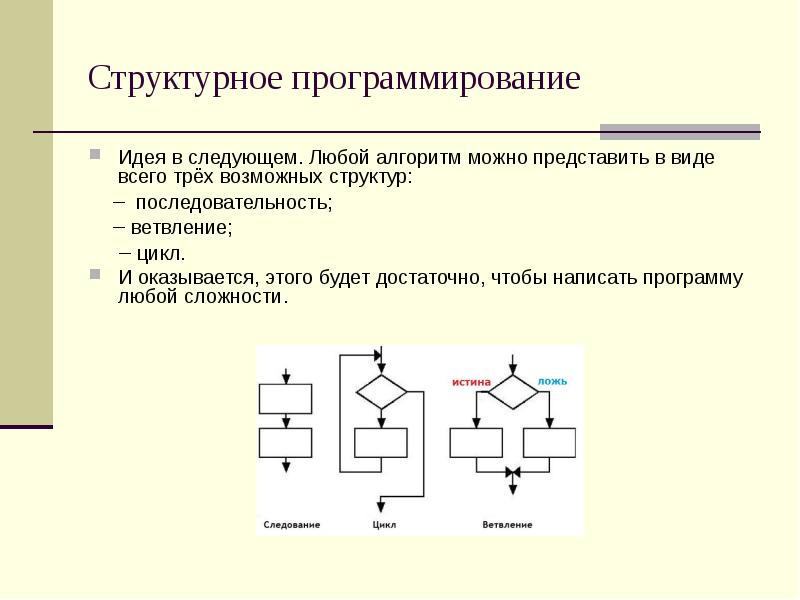 Структурное программирование

Идея в следующем. Любой алгоритм можно представить в виде всего трёх возможных структур:

– последовательность;

– ветвление;

– цикл.

И оказывается, этого будет достаточно, чтобы написать программу любой сложности.

истина

ложь

Следование

Цикл

Ветвление